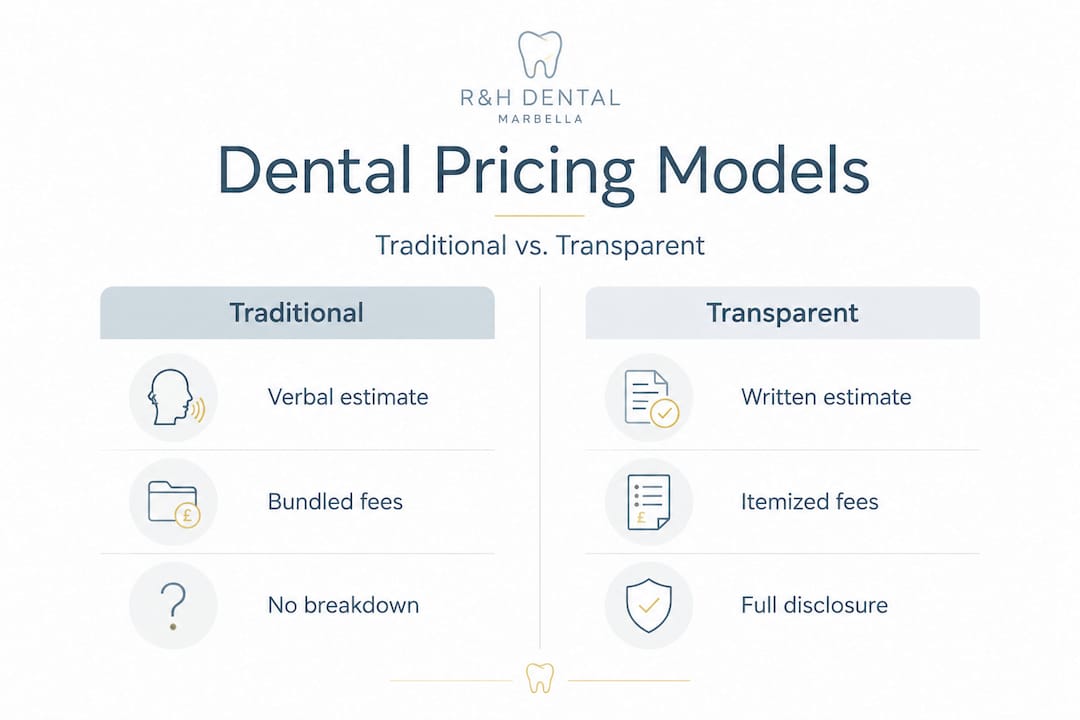 R&H DENTAL
MARBELLA

Dental Pricing Models

Traditional vs. Transparent

Traditional

Verbal estimate

£

Bundled fees

?

No breakdown

Transparent

Written estimate

£

Itemized fees

Full disclosure